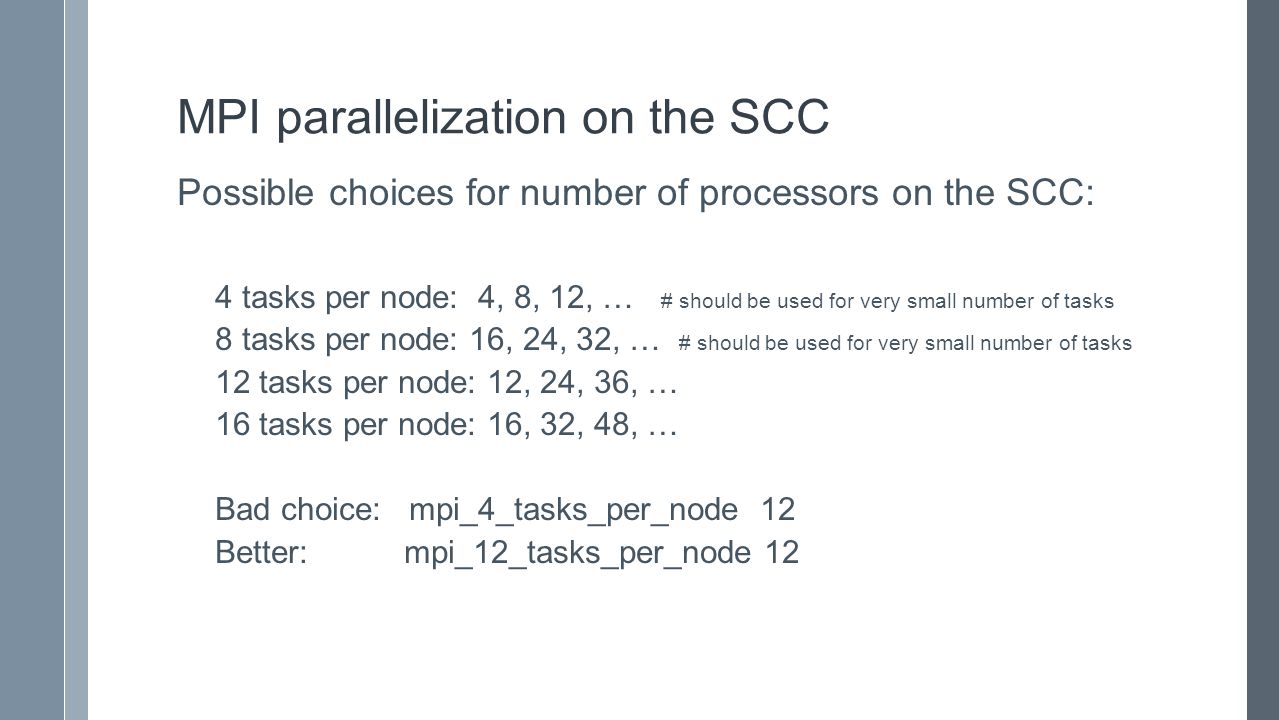 MPI parallelization on the SCC

Possible choices for number of processors on the SCC:

4 tasks per node: 4, 8, 12, … # should be used for very small number of tasks
8 tasks per node: 16, 24, 32, … # should be used for very small number of tasks
12 tasks per node: 12, 24, 36, …
16 tasks per node: 16, 32, 48, …

Bad choice: mpi_4_tasks_per_node 12
Better: mpi_12_tasks_per_node 12